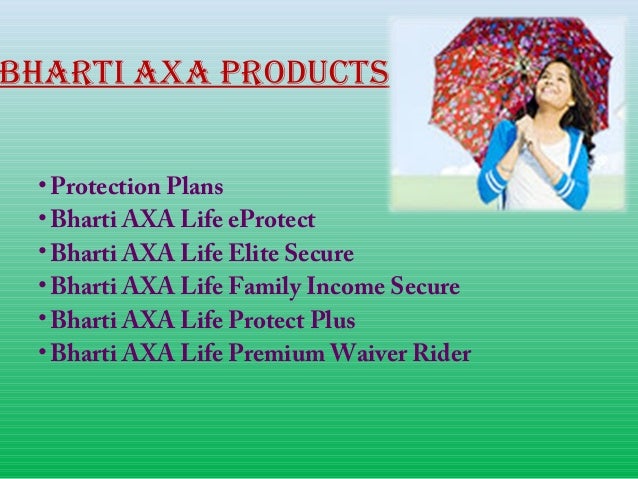 BHARTI AXA PRODUCTS

• Protection Plans
• Bharti AXA Life eProtect
• Bharti AXA Life Elite Secure
• Bharti AXA Life Family Income Secure
• Bharti AXA Life Protect Plus
• Bharti AXA Life Premium Waiver Rider